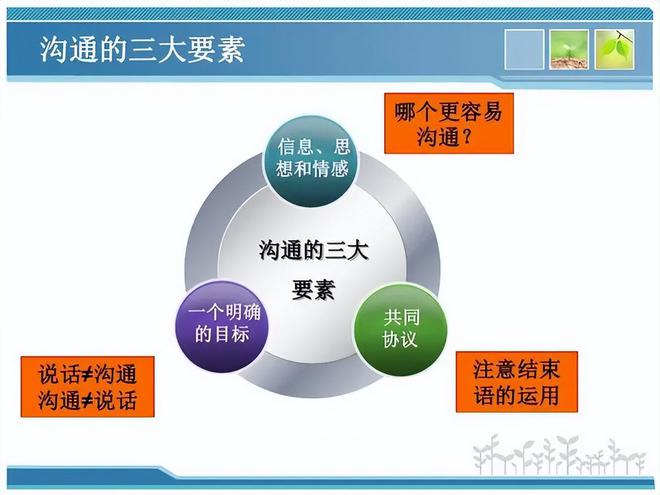 沟通的三大要素

哪个更容易沟通？

信息、思想和情感

沟通的三大要素

一个明确的目标

共同协议

说话≠沟通
沟通≠说话

注意结束语的运用